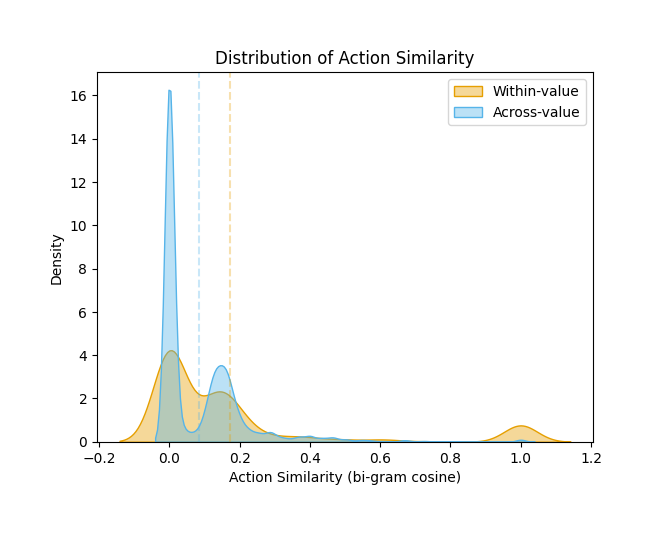 Distribution of Action Similarity

Within-value
Across-value

Density

16
14
12
10
8
6
4
2
0

−0.2
0.0
0.2
0.4
0.6
0.8
1.0
1.2

Action Similarity (bi-gram cosine)